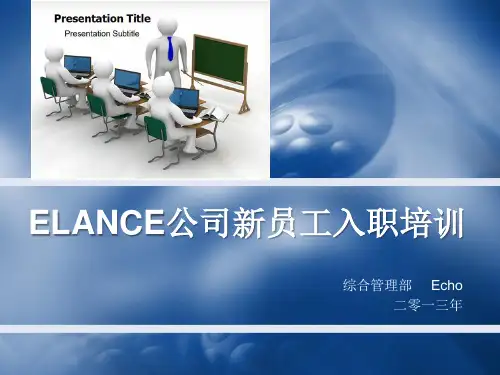 Presentation Title
Presentation Subtitle

ELANCE公司新员工入职培训

综合管理部 Echo
二零一三年